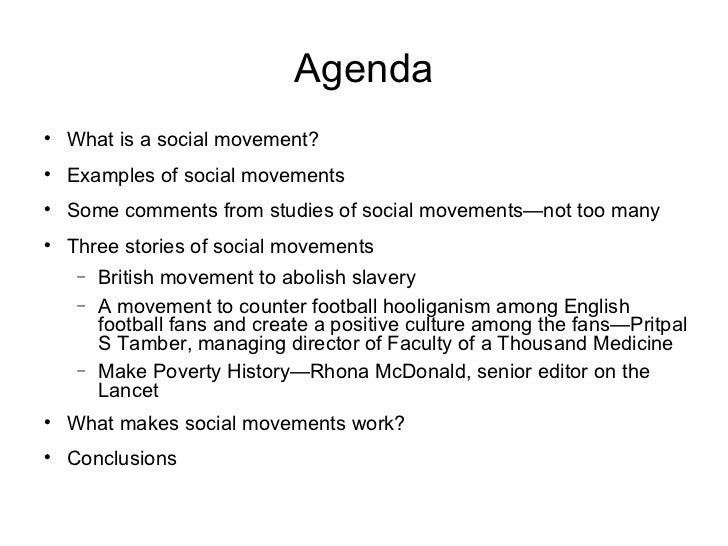 Agenda

• What is a social movement?
• Examples of social movements
• Some comments from studies of social movements—not too many
• Three stories of social movements
– British movement to abolish slavery
– A movement to counter football hooliganism among English football fans and create a positive culture among the fans—Pritpal S Tamber, managing director of Faculty of a Thousand Medicine
– Make Poverty History—Rhona McDonald, senior editor on the Lancet
• What makes social movements work?
• Conclusions